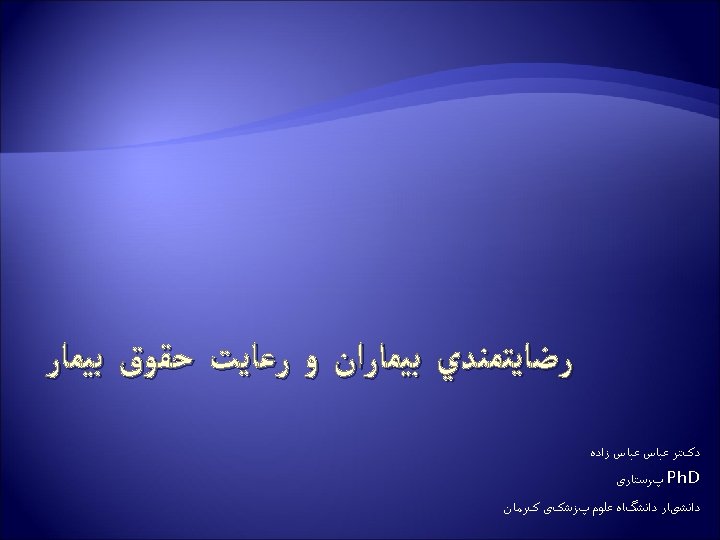 رضايتمندي بيماران و رعايت حقوق بيمار

دکتر عباس عباس زاده

PhD پرستاری

دانشیار دانشگاه علوم پزشکی کرمان